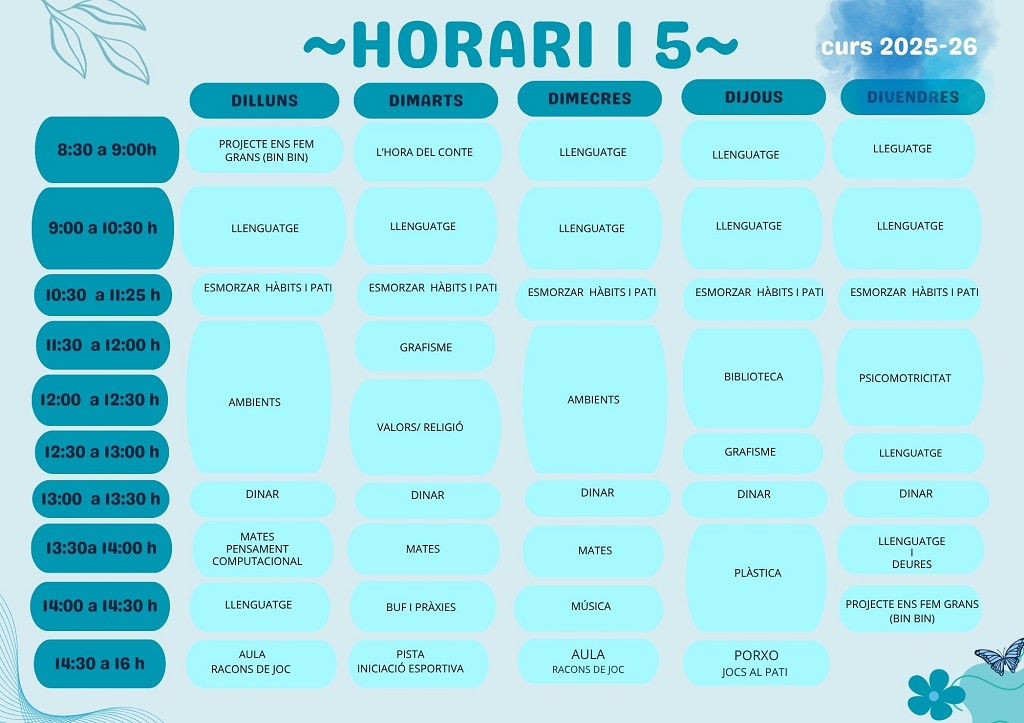 ~HORARI I 5~

curs 2025-26

| | DILLUNS | DIMARTS | DIMECRES | DIJOUS | DIVENDRES |
|---|---|---|---|---|---|
| 8:30 a 9:00h | PROJECTE ENS FEM GRANS (BIN BIN) | L'HORA DEL CONTE | LLENGUATGE | LLENGUATGE | LLEGUATGE |
| 9:00 a 10:30 h | LLENGUATGE | LLENGUATGE | LLENGUATGE | LLENGUATGE | LLENGUATGE |
| 10:30 a 11:25 h | ESMORZAR HÀBITS I PATI | ESMORZAR HÀBITS I PATI | ESMORZAR HÀBITS I PATI | ESMORZAR HÀBITS I PATI | ESMORZAR HÀBITS I PATI |
| 11:30 a 12:00 h | AMBIENTS | GRAFISME | AMBIENTS | BIBLIOTECA | PSICOMOTRICITAT |
| 12:00 a 12:30 h | AMBIENTS | VALORS/ RELIGIÓ | AMBIENTS | BIBLIOTECA | PSICOMOTRICITAT |
| 12:30 a 13:00 h | AMBIENTS | VALORS/ RELIGIÓ | AMBIENTS | GRAFISME | LLENGUATGE |
| 13:00 a 13:30 h | DINAR | DINAR | DINAR | DINAR | DINAR |
| 13:30a 14:00 h | MATES PENSAMENT COMPUTACIONAL | MATES | MATES | PLÀSTICA | LLENGUATGE I DEURES |
| 14:00 a 14:30 h | LLENGUATGE | BUF I PRÀXIES | MÚSICA | PLÀSTICA | PROJECTE ENS FEM GRANS (BIN BIN) |
| 14:30 a 16 h | AULA RACONS DE JOC | PISTA INICIACIÓ ESPORTIVA | AULA RACONS DE JOC | PORXO JOCS AL PATI | |